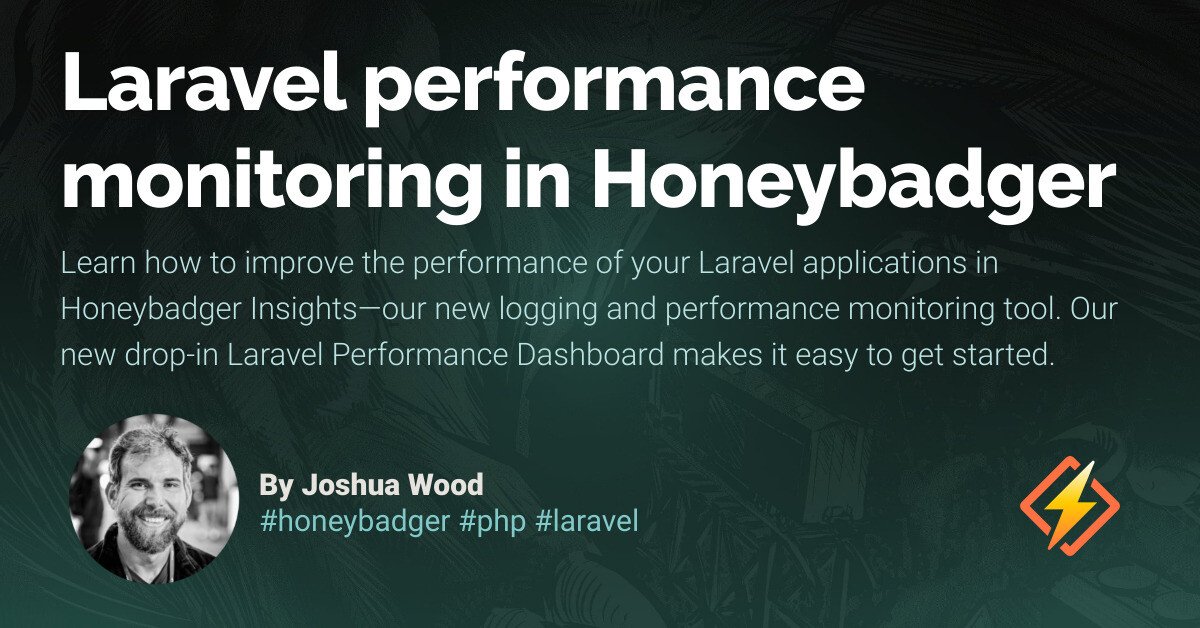 Laravel performance monitoring in Honeybadger

Learn how to improve the performance of your Laravel applications in Honeybadger Insights—our new logging and performance monitoring tool. Our new drop-in Laravel Performance Dashboard makes it easy to get started.

By Joshua Wood
#honeybadger #php #laravel